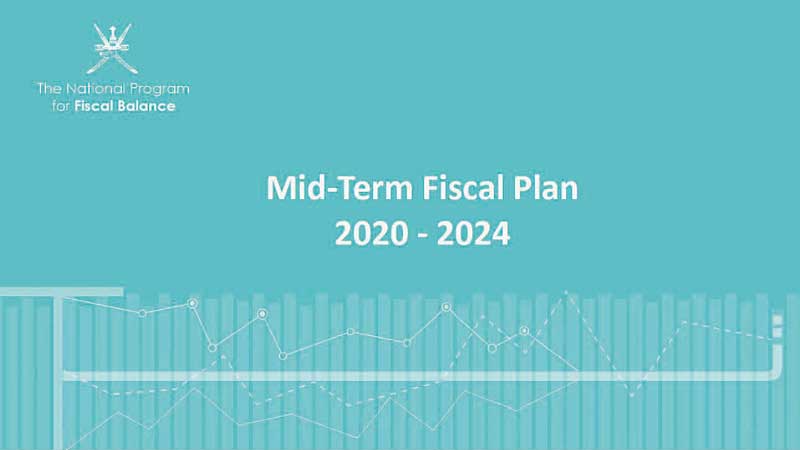 The National Program
for Fiscal Balance

Mid-Term Fiscal Plan
2020 - 2024